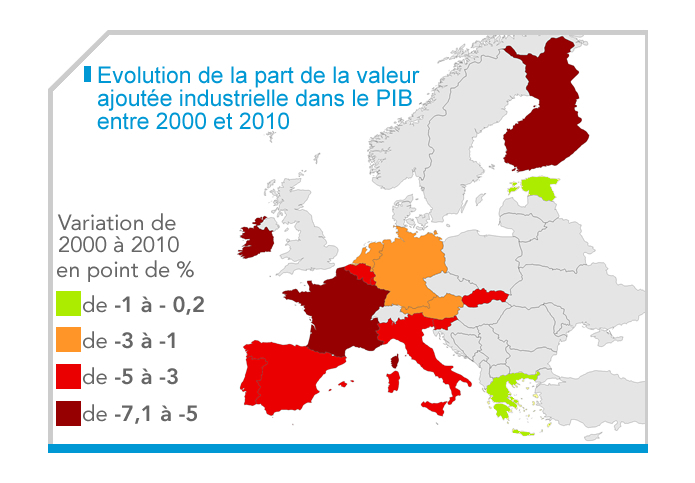 Evolution de la part de la valeur ajoutée industrielle dans le PIB entre 2000 et 2010

Variation de 2000 à 2010 en point de %

de -1 à - 0,2

de -3 à -1

de -5 à -3

de -7,1 à -5